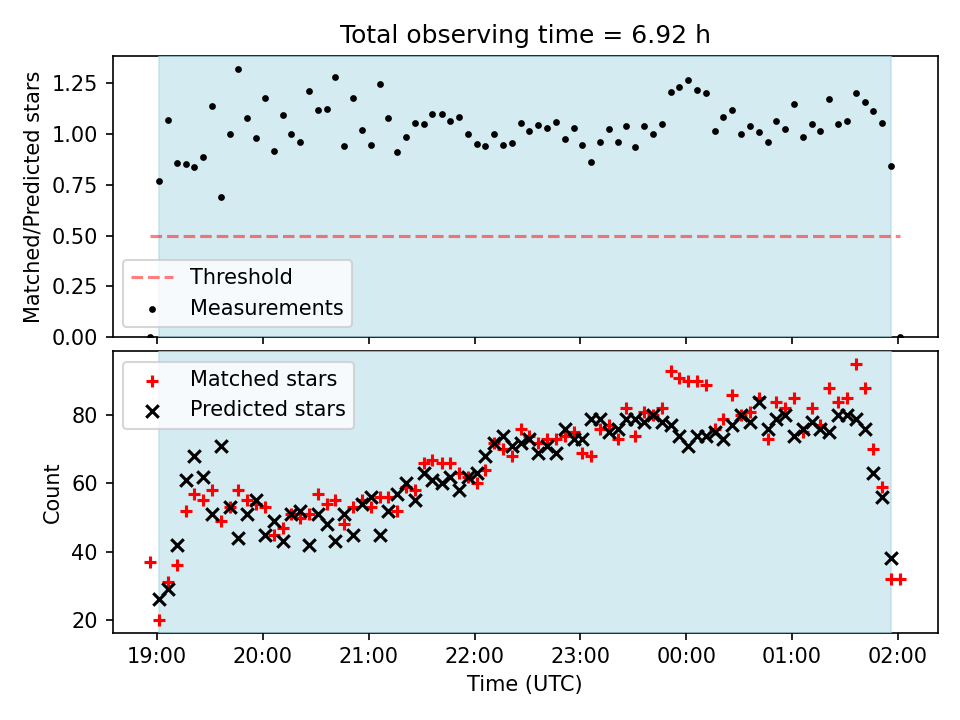 Total observing time = 6.92 h

Matched/Predicted stars

1.25
1.00
0.75
0.50
0.25
0.00

Threshold
Measurements

Matched stars
Predicted stars

Count

80
60
40
20

19:00 20:00 21:00 22:00 23:00 00:00 01:00 02:00

Time (UTC)